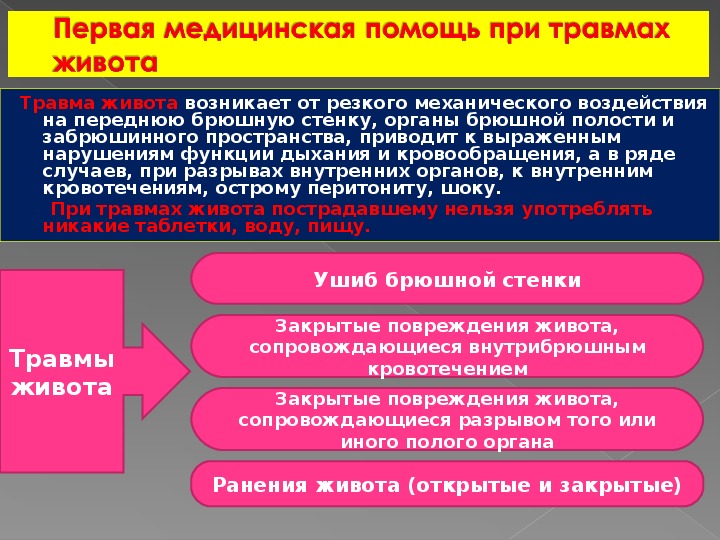 Первая медицинская помощь при травмах живота

Травма живота возникает от резкого механического воздействия на переднюю брюшную стенку, органы брюшной полости и забрюшинного пространства, приводит к выраженным нарушениям функции дыхания и кровообращения, а в ряде случаев, при разрывах внутренних органов, к внутренним кровотечениям, острому перитониту, шоку.

При травмах живота пострадавшему нельзя употреблять никакие таблетки, воду, пищу.

Травмы живота

Ушиб брюшной стенки

Закрытые повреждения живота, сопровождающиеся внутрибрюшным кровотечением

Закрытые повреждения живота, сопровождающиеся разрывом того или иного полого органа

Ранения живота (открытые и закрытые)